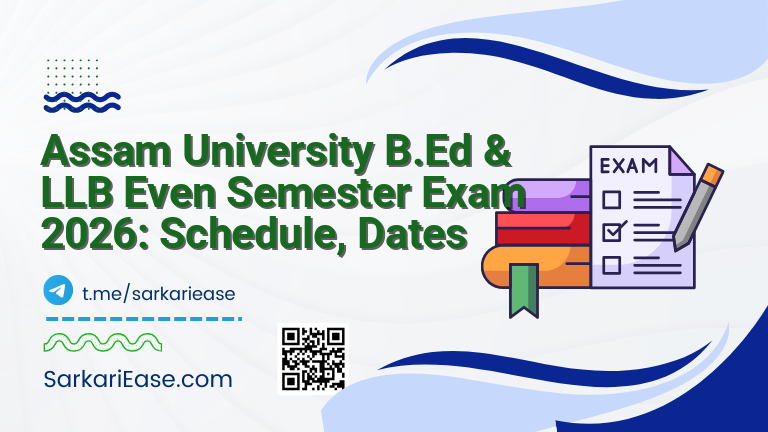 Assam University B.Ed & LLB Even Semester Exam 2026: Schedule, Dates

EXAM

t.me/sarkariease

SarkariEase.com